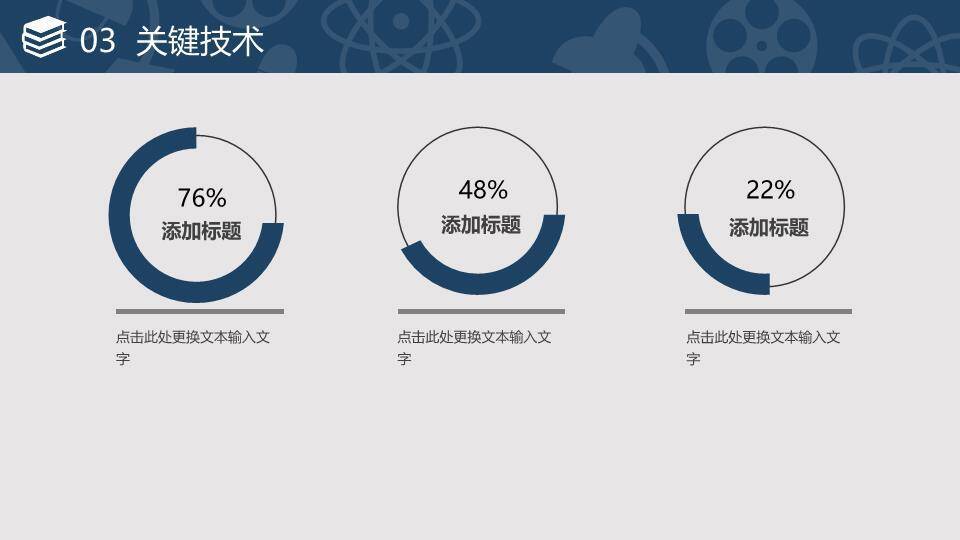 03 关键技术

76%
添加标题

点击此处更换文本输入文字

48%
添加标题

点击此处更换文本输入文字

22%
添加标题

点击此处更换文本输入文字